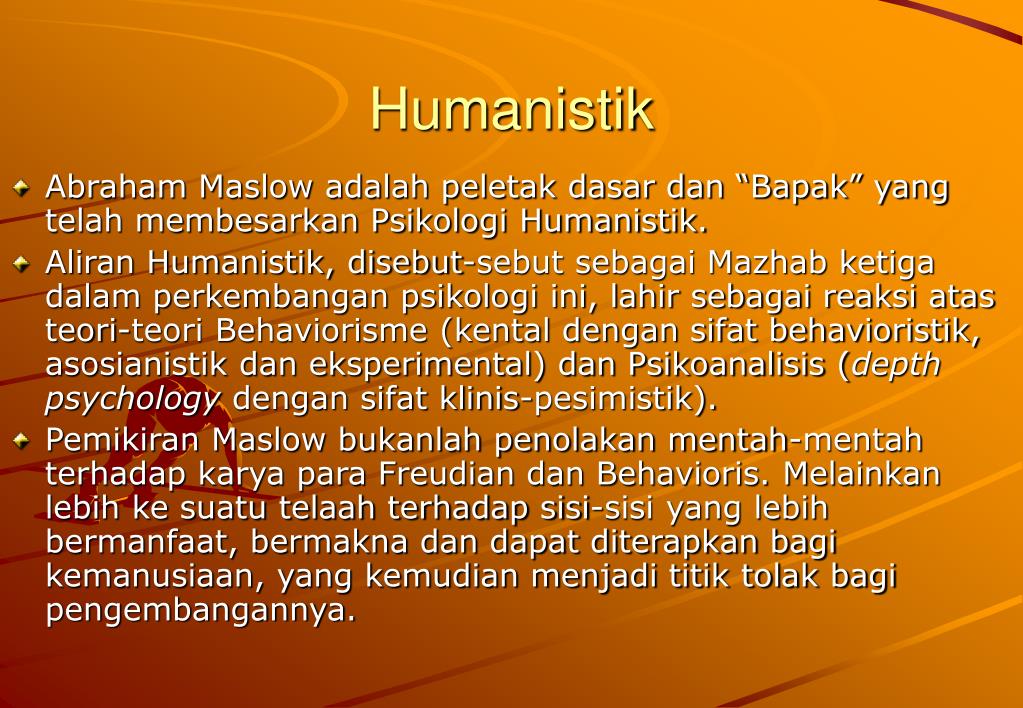 Humanistik

Abraham Maslow adalah peletak dasar dan “Bapak” yang telah membesarkan Psikologi Humanistik.

Aliran Humanistik, disebut-sebut sebagai Mazhab ketiga dalam perkembangan psikologi ini, lahir sebagai reaksi atas teori-teori Behaviorisme (kental dengan sifat behavioristik, asosianistik dan eksperimental) dan Psikoanalisis (depth psychology dengan sifat klinis-pesimistik).

Pemikiran Maslow bukanlah penolakan mentah-mentah terhadap karya para Freudian dan Behavioris. Melainkan lebih ke suatu telaah terhadap sisi-sisi yang lebih bermanfaat, bermakna dan dapat diterapkan bagi kemanusiaan, yang kemudian menjadi titik tolak bagi pengembangannya.